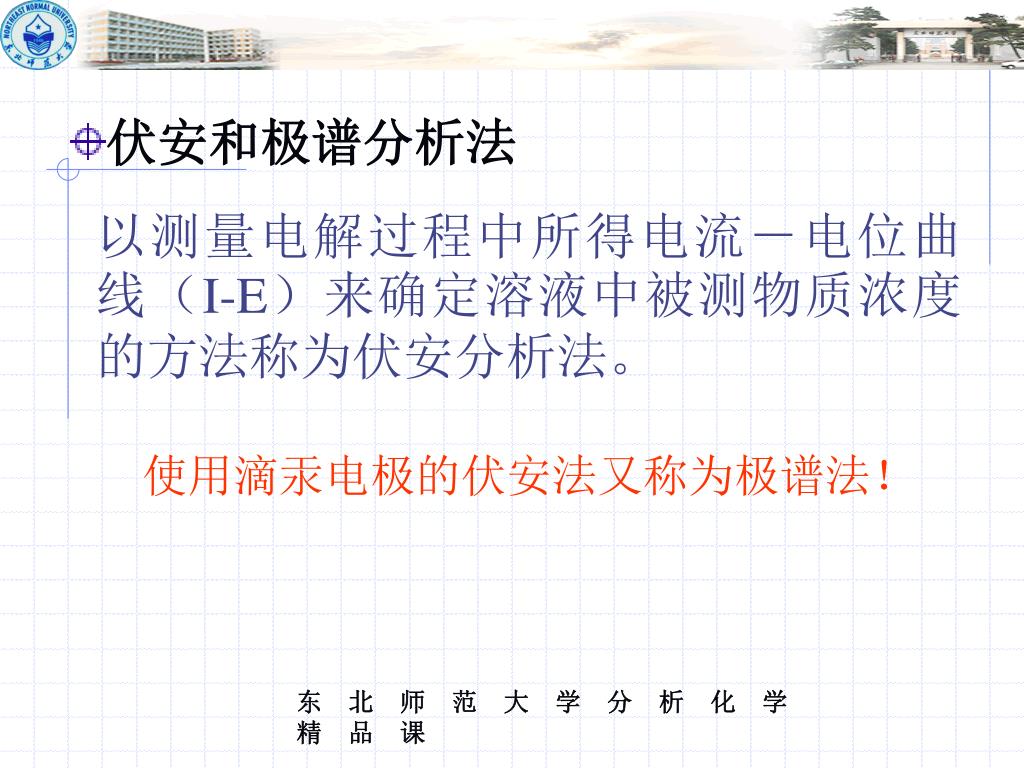 NORTHEAST NORMAL UNIVERSITY

东北师范大学

伏安和极谱分析法

以测量电解过程中所得电流－电位曲线（I-E）来确定溶液中被测物质浓度的方法称为伏安分析法。

使用滴汞电极的伏安法又称为极谱法！

东 北 师 范 大 学 分 析 化 学 精 品 课